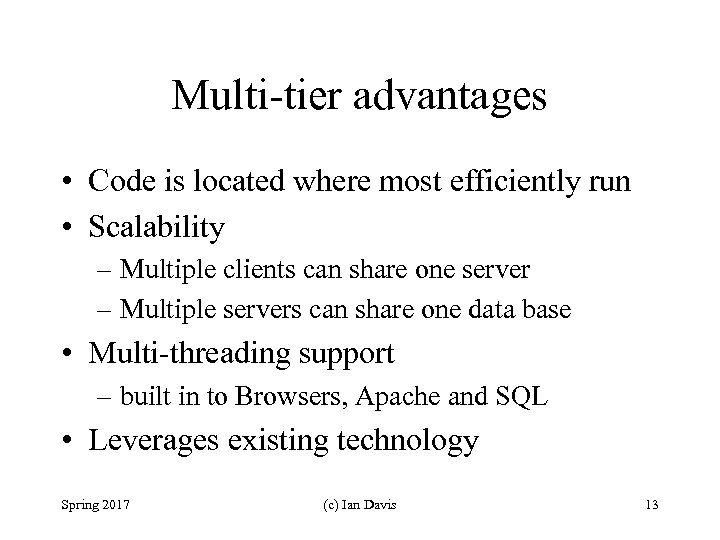 Multi-tier advantages

• Code is located where most efficiently run
• Scalability
– Multiple clients can share one server
– Multiple servers can share one data base
• Multi-threading support
– built in to Browsers, Apache and SQL
• Leverages existing technology

Spring 2017 (c) Ian Davis 13